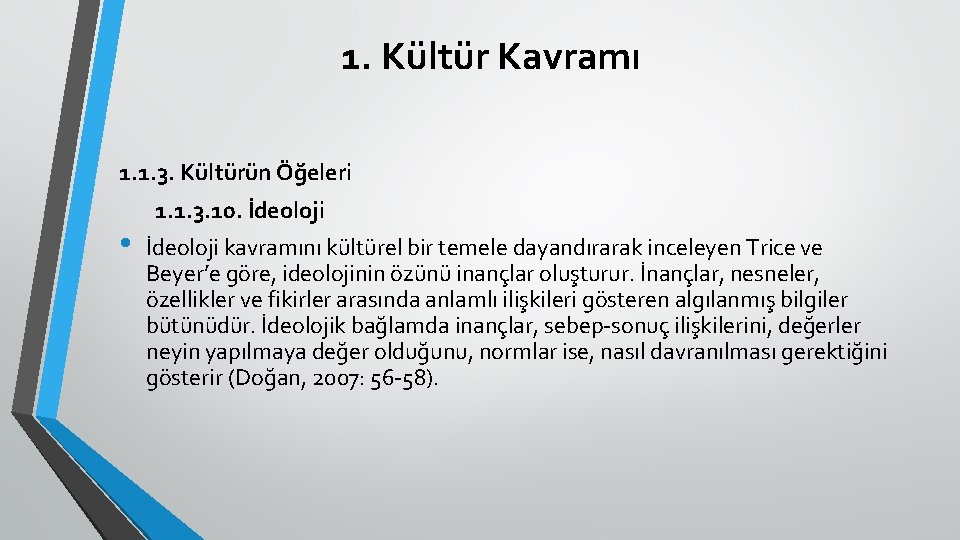 1. Kültür Kavramı

1.1.3. Kültürün Öğeleri

1.1.3.10. İdeoloji

• İdeoloji kavramını kültürel bir temele dayandırarak inceleyen Trice ve Beyer'e göre, ideolojinin özünü inançlar oluşturur. İnançlar, nesneler, özellikler ve fikirler arasında anlamlı ilişkileri gösteren algılanmış bilgiler bütünüdür. İdeolojik bağlamda inançlar, sebep-sonuç ilişkilerini, değerler neyin yapılmaya değer olduğunu, normlar ise, nasıl davranılması gerektiğini gösterir (Doğan, 2007: 56-58).